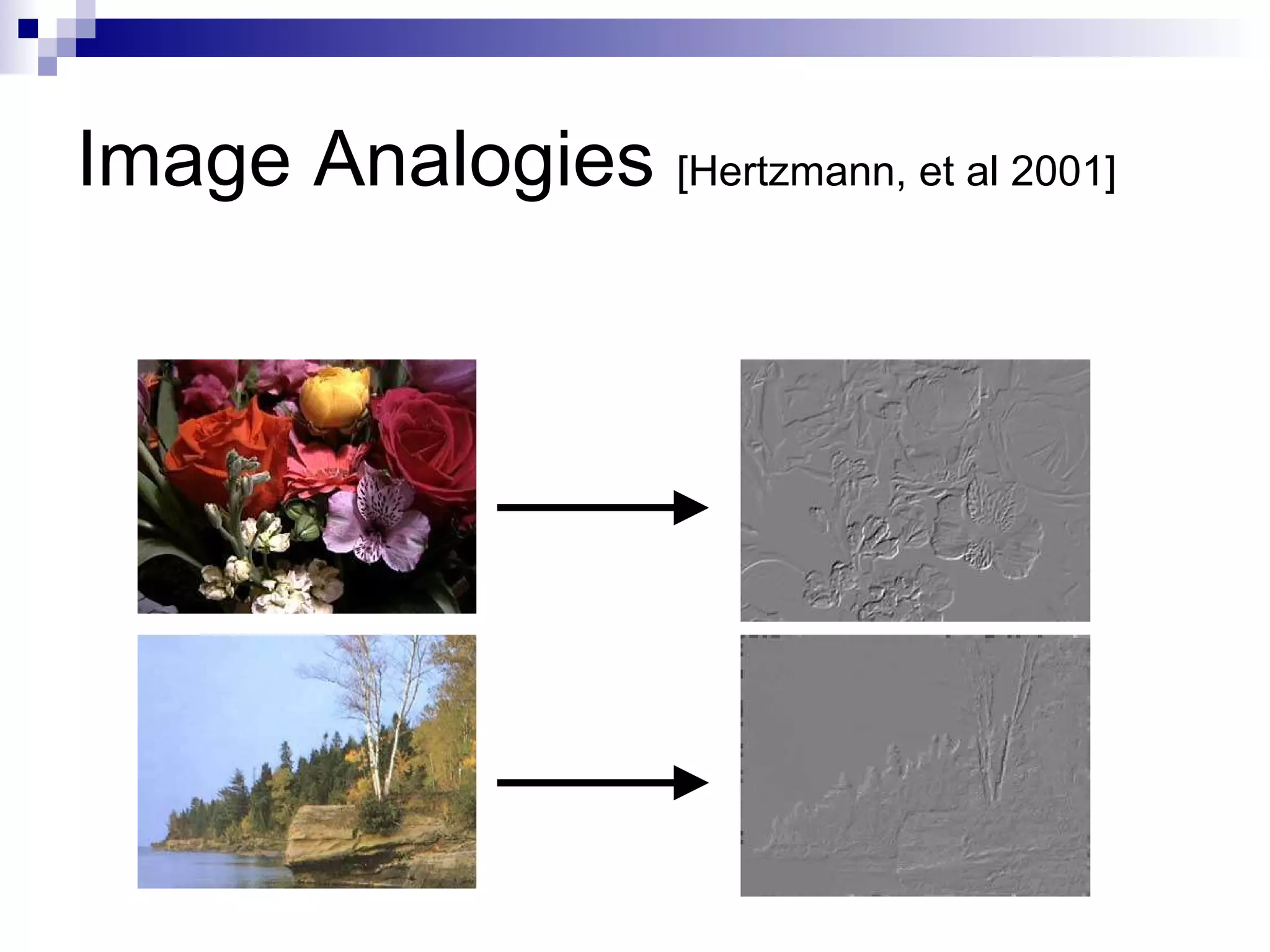 Image Analogies [Hertzmann, et al 2001]